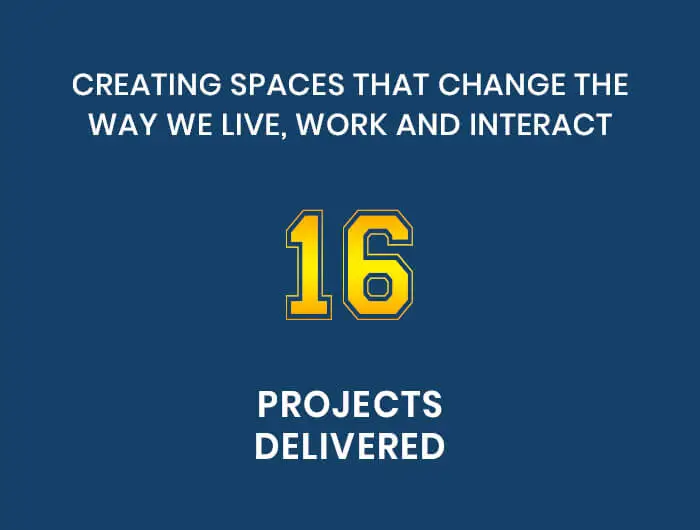 CREATING SPACES THAT CHANGE THE WAY WE LIVE, WORK AND INTERACT

16

PROJECTS DELIVERED